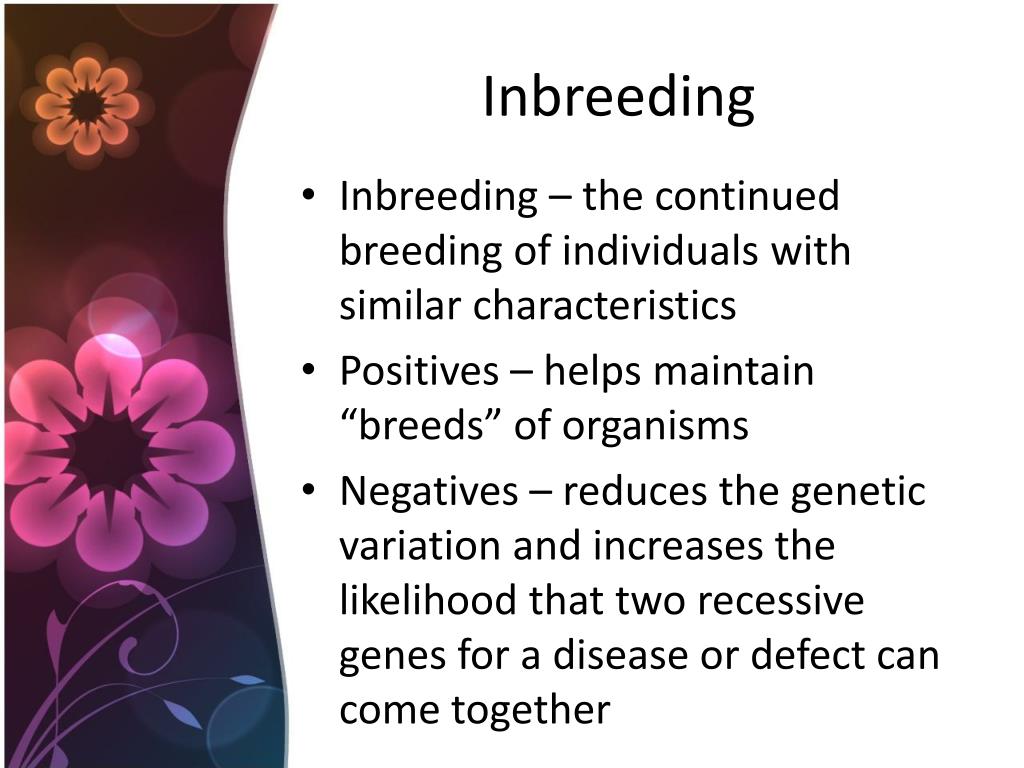 Inbreeding

• Inbreeding – the continued breeding of individuals with similar characteristics
• Positives – helps maintain “breeds” of organisms
• Negatives – reduces the genetic variation and increases the likelihood that two recessive genes for a disease or defect can come together